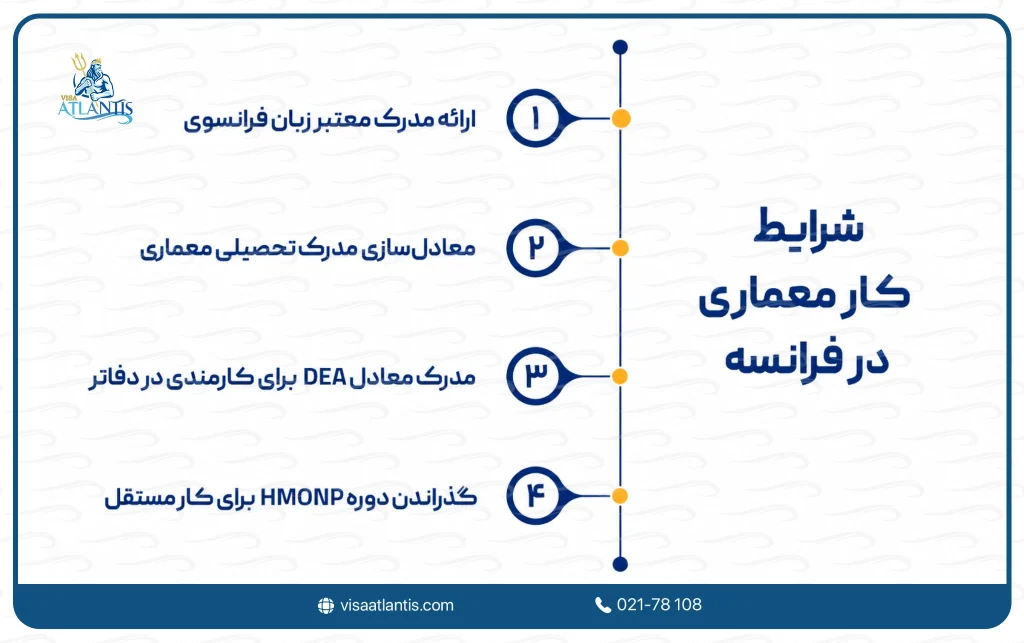 VISA ATLANTIS

شرایط کار معماری در فرانسه

۱ ارائه مدرک معتبر زبان فرانسوی

۲ معادل‌سازی مدرک تحصیلی معماری

۳ مدرک معادل DEA برای کارمندی در دفاتر

۴ گذراندن دوره HMONP برای کار مستقل

visaatlantis.com

021-78 108